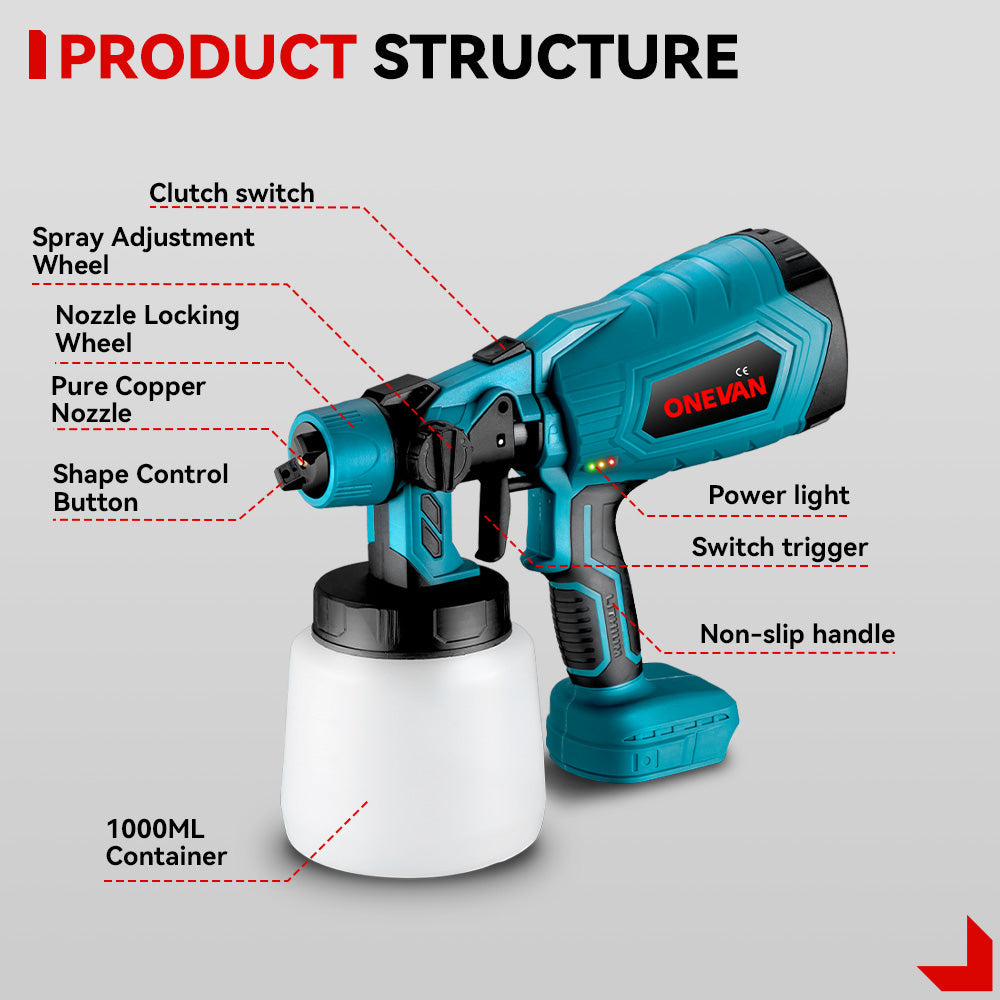 PRODUCT STRUCTURE

Clutch switch

Spray Adjustment Wheel

Nozzle Locking Wheel

Pure Copper Nozzle

Shape Control Button

CE
ONEVAN

Power light

Switch trigger

Non-slip handle

1000ML Container